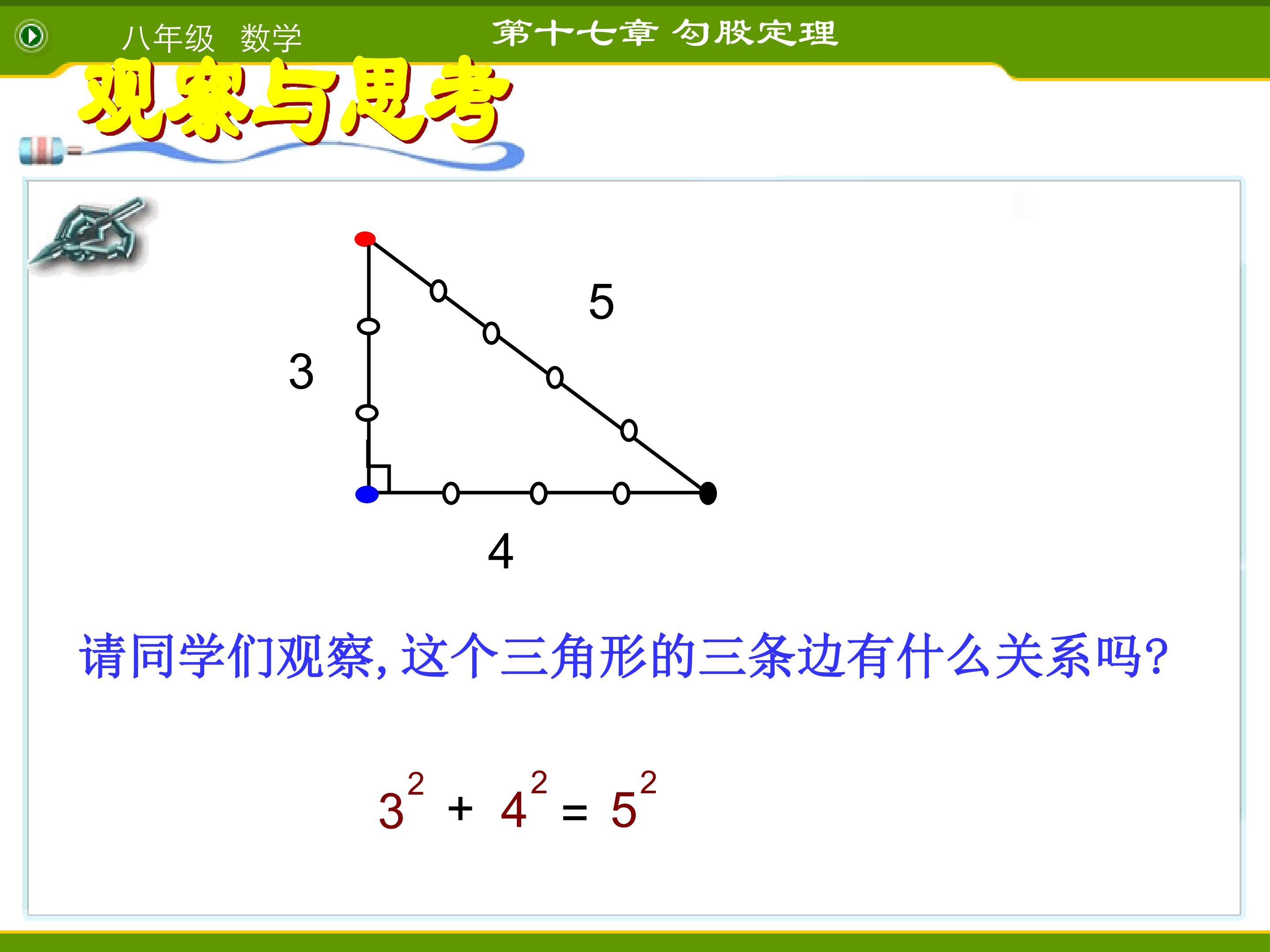 八年级 数学

第十七章 勾股定理

观察与思考

5

3

4

请同学们观察,这个三角形的三条边有什么关系吗?

$3^2 + 4^2 = 5^2$